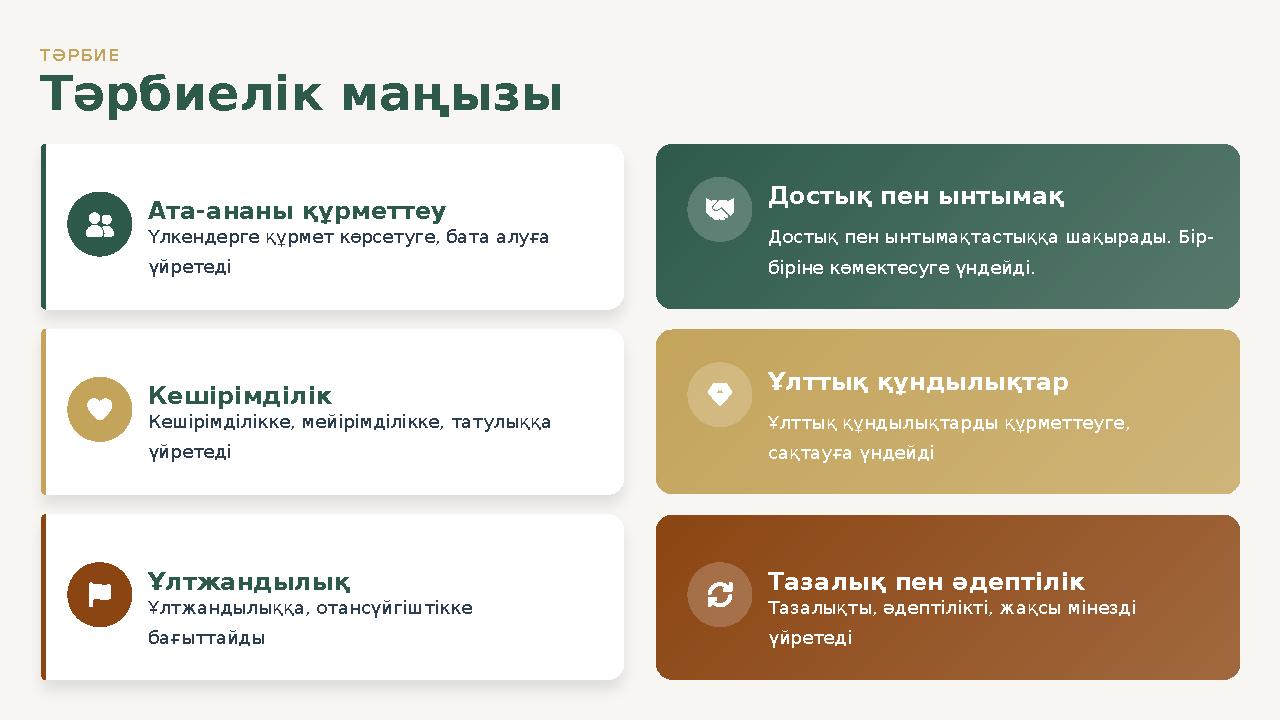 ТӘРБИЕ

Тәрбиелік маңызы

Ата-ананы құрметтеу
Үлкендерге құрмет көрсетуге, бата алуға үйретеді

Кешірімділік
Кешірімділікке, мейірімділікке, татулыққа үйретеді

Ұлтжандылық
Ұлтжандылыққа, отансүйгіштікке бағыттайды

Достық пен ынтымақ
Достық пен ынтымақтастыққа шақырады. Бір-біріне көмектесуге үндейді.

Ұлттық құндылықтар
Ұлттық құндылықтарды құрметтеуге, сақтауға үндейді

Тазалық пен әдептілік
Тазалықты, әдептілікті, жақсы мінезді үйретеді